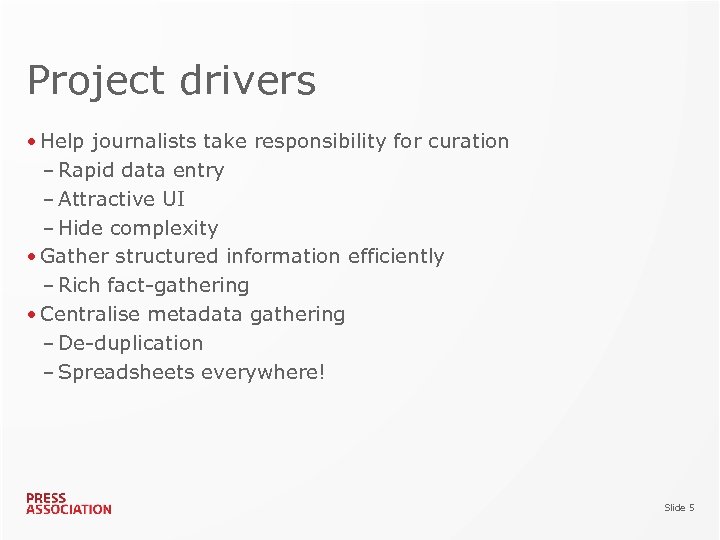 Project drivers

• Help journalists take responsibility for curation
  – Rapid data entry
  – Attractive UI
  – Hide complexity
• Gather structured information efficiently
  – Rich fact-gathering
• Centralise metadata gathering
  – De-duplication
  – Spreadsheets everywhere!

PRESS
ASSOCIATION

Slide 5